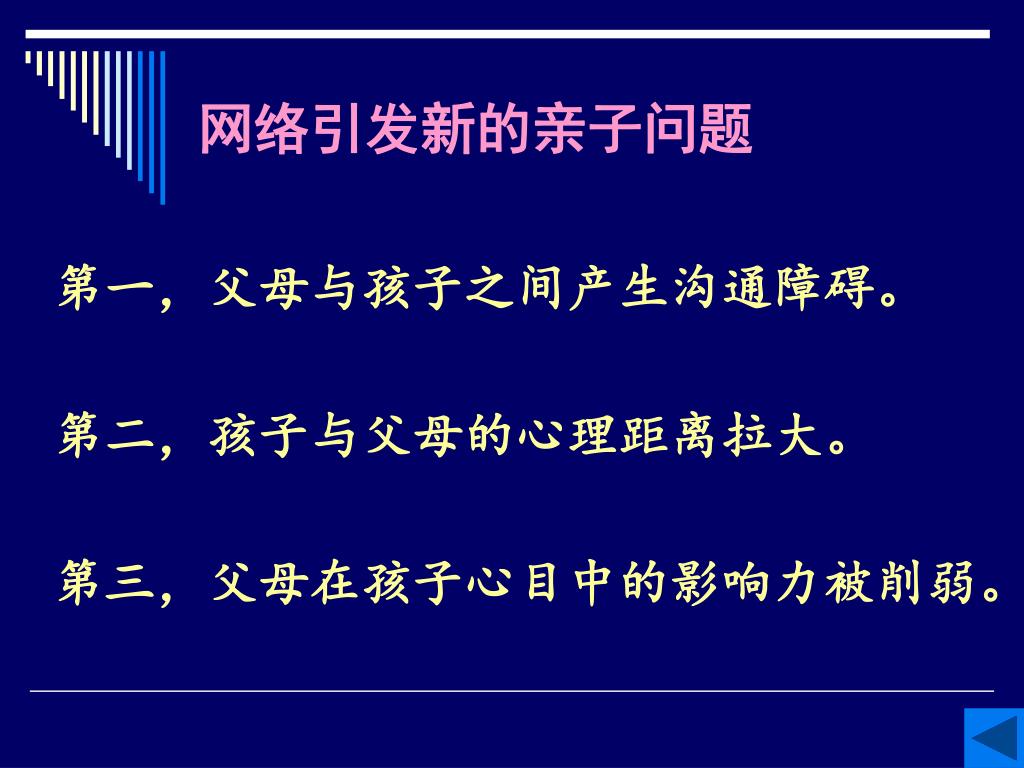 网络引发新的亲子问题

第一，父母与孩子之间产生沟通障碍。

第二，孩子与父母的心理距离拉大。

第三，父母在孩子心目中的影响力被削弱。